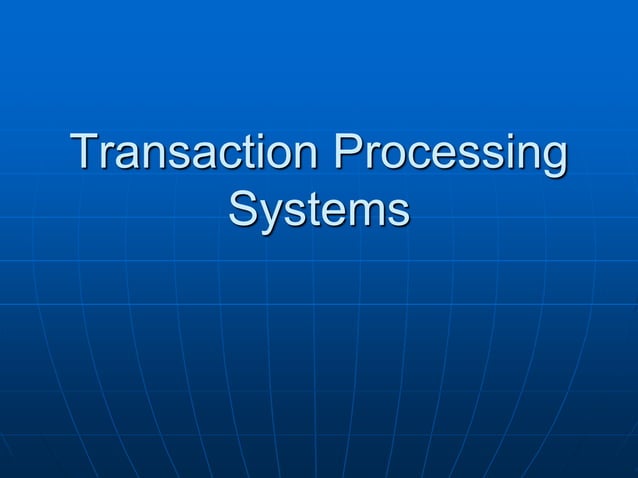 Transaction Processing Systems